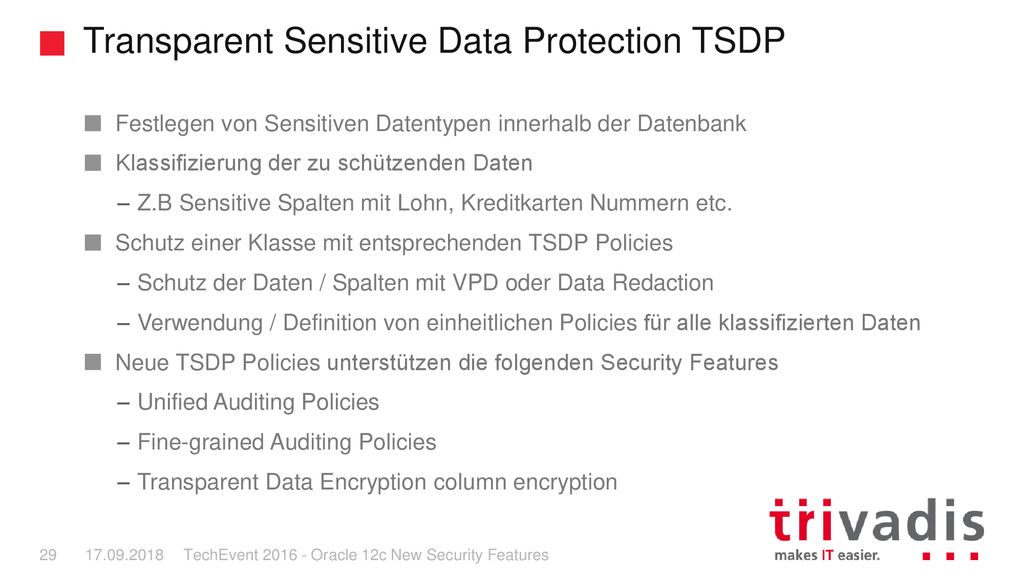 Transparent Sensitive Data Protection TSDP

Festlegen von Sensitiven Datentypen innerhalb der Datenbank

Klassifizierung der zu schützenden Daten

– Z.B Sensitive Spalten mit Lohn, Kreditkarten Nummern etc.

Schutz einer Klasse mit entsprechenden TSDP Policies

– Schutz der Daten / Spalten mit VPD oder Data Redaction

– Verwendung / Definition von einheitlichen Policies für alle klassifizierten Daten

Neue TSDP Policies unterstützen die folgenden Security Features

– Unified Auditing Policies

– Fine-grained Auditing Policies

– Transparent Data Encryption column encryption

29 17.09.2018 TechEvent 2016 - Oracle 12c New Security Features

trivadis
makes IT easier.